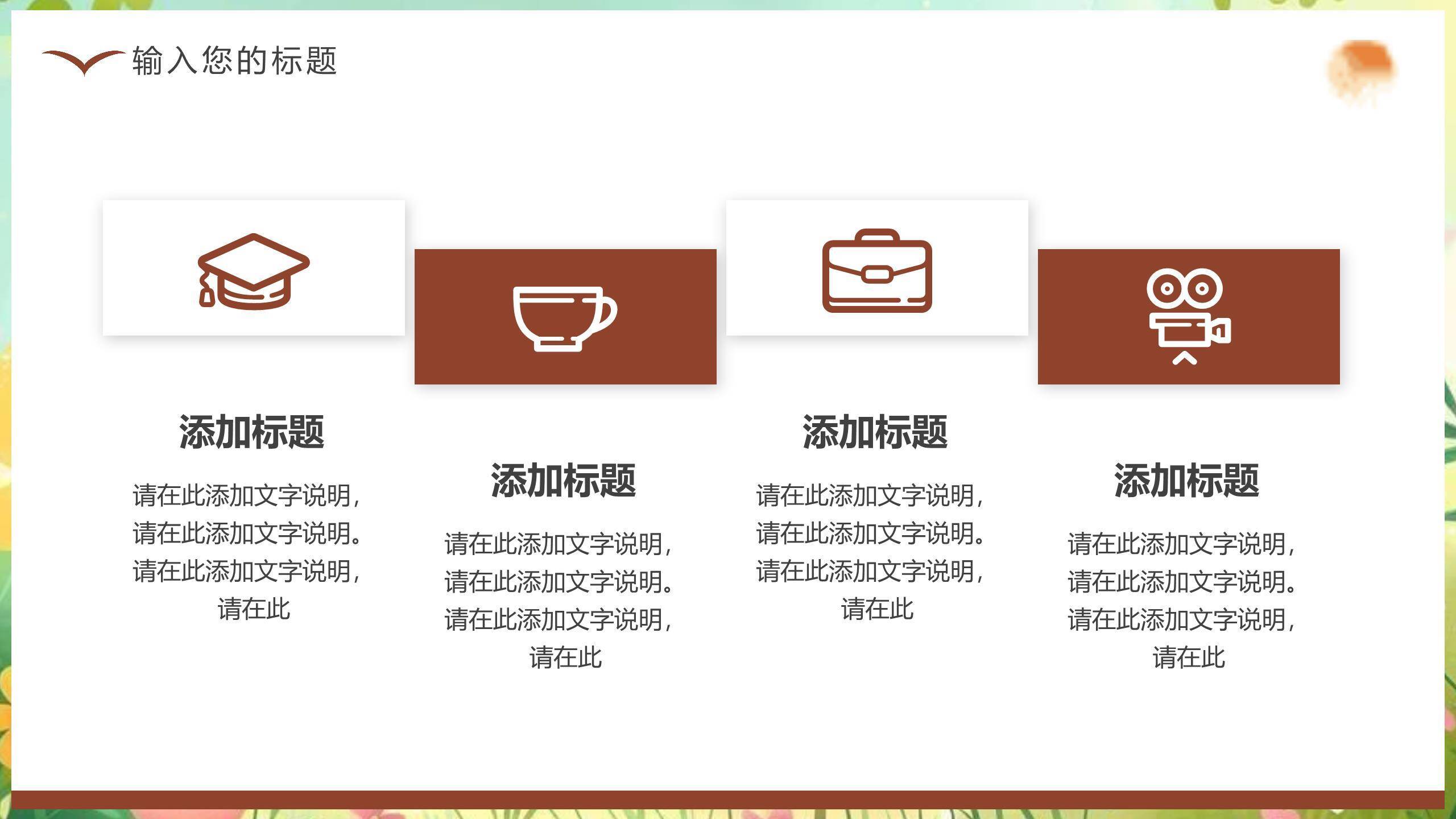 输入您的标题

添加标题

请在此添加文字说明，请在此添加文字说明。请在此添加文字说明，请在此

添加标题

请在此添加文字说明，请在此添加文字说明。请在此添加文字说明，请在此

添加标题

请在此添加文字说明，请在此添加文字说明。请在此添加文字说明，请在此

添加标题

请在此添加文字说明，请在此添加文字说明。请在此添加文字说明，请在此